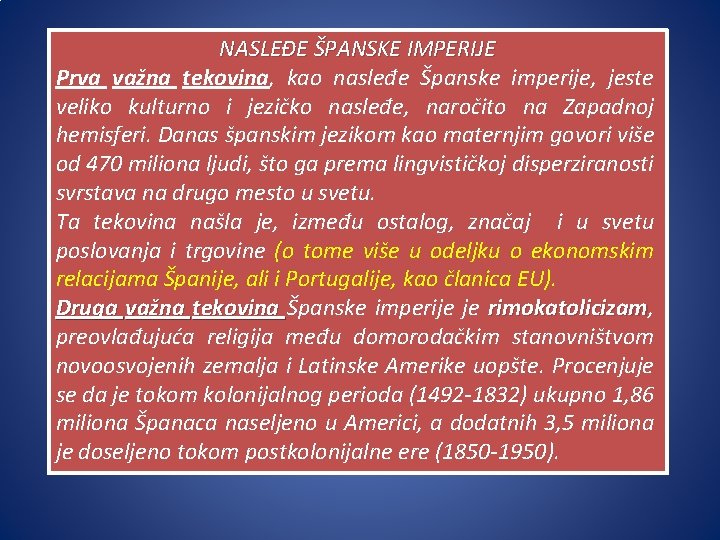 NASLEĐE ŠPANSKE IMPERIJE

Prva važna tekovina, kao nasleđe Španske imperije, jeste veliko kulturno i jezičko nasleđe, naročito na Zapadnoj hemisferi. Danas španskim jezikom kao maternjim govori više od 470 miliona ljudi, što ga prema lingvističkoj disperziranosti svrstava na drugo mesto u svetu.

Ta tekovina našla je, između ostalog, značaj i u svetu poslovanja i trgovine (o tome više u odeljku o ekonomskim relacijama Španije, ali i Portugalije, kao članica EU).

Druga važna tekovina Španske imperije je rimokatolicizam, preovlađujuća religija među domorodačkim stanovništvom novoosvojenih zemalja i Latinske Amerike uopšte. Procenjuje se da je tokom kolonijalnog perioda (1492-1832) ukupno 1,86 miliona Španaca naseljeno u Americi, a dodatnih 3,5 miliona je doseljeno tokom postkolonijalne ere (1850-1950).